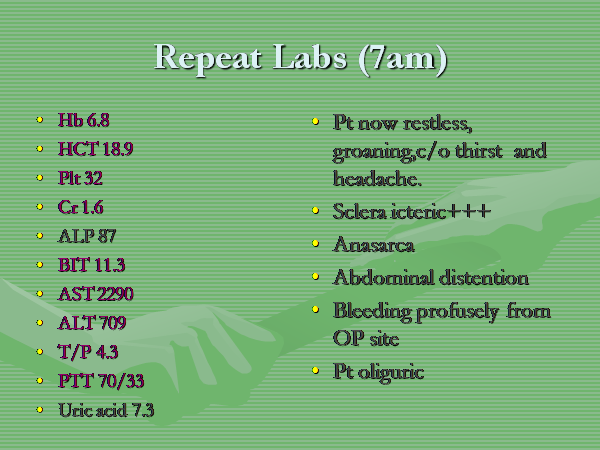 Repeat Labs (7am)

• Hb 6.8
• HCT 18.9
• Plt 32
• Cr 1.6
• ALP 87
• BIT 11.3
• AST 2290
• ALT 709
• T/P 4.3
• PTT 70/33
• Uric acid 7.3

• Pt now restless, groaning,c/o thirst and headache.
• Sclera icteric+++
• Anasarca
• Abdominal distention
• Bleeding profusely from OP site
• Pt oliguric